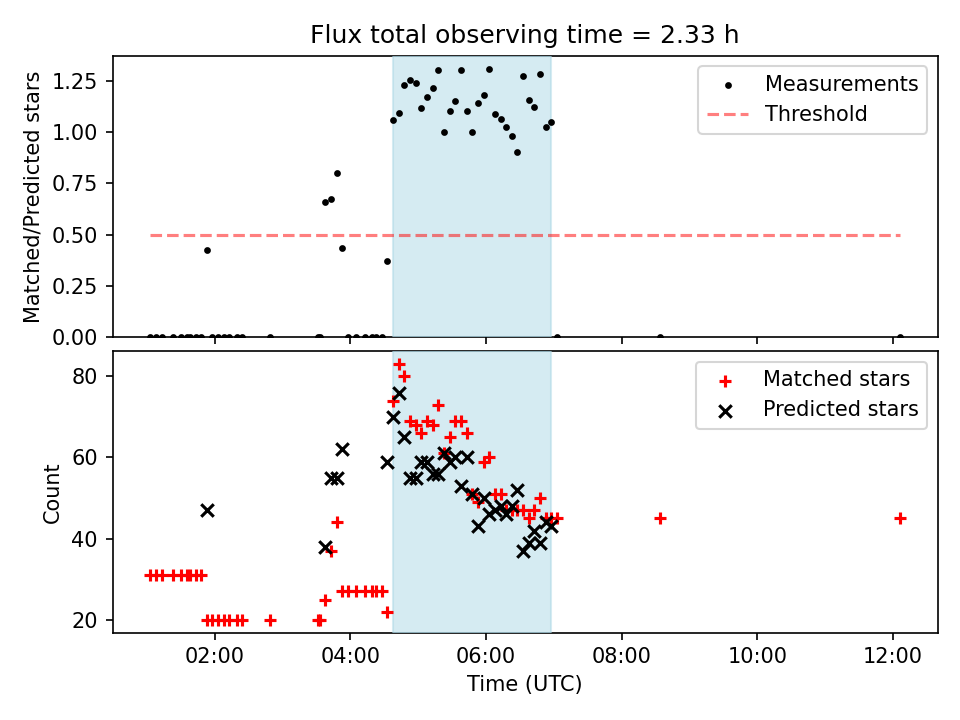 Flux total observing time = 2.33 h

Matched/Predicted stars

1.25
1.00
0.75
0.50
0.25
0.00

Measurements
Threshold

Count

80
60
40
20

Matched stars
Predicted stars

02:00
04:00
06:00
08:00
10:00
12:00

Time (UTC)